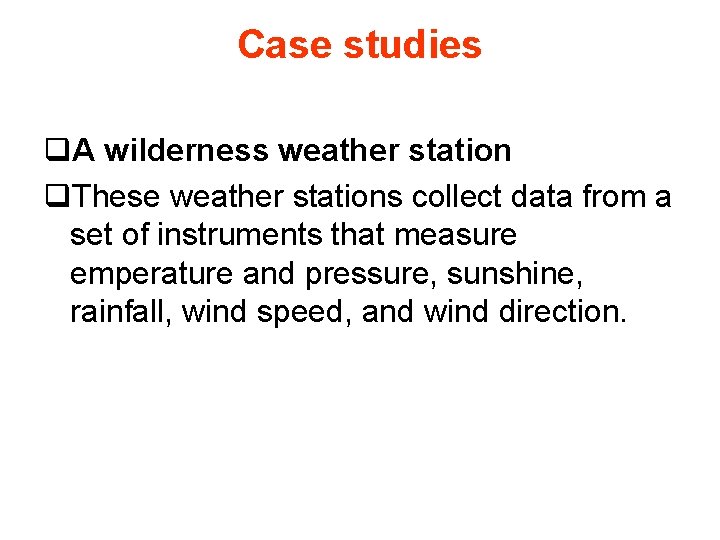 Case studies

❑A wilderness weather station

❑These weather stations collect data from a set of instruments that measure emperature and pressure, sunshine, rainfall, wind speed, and wind direction.